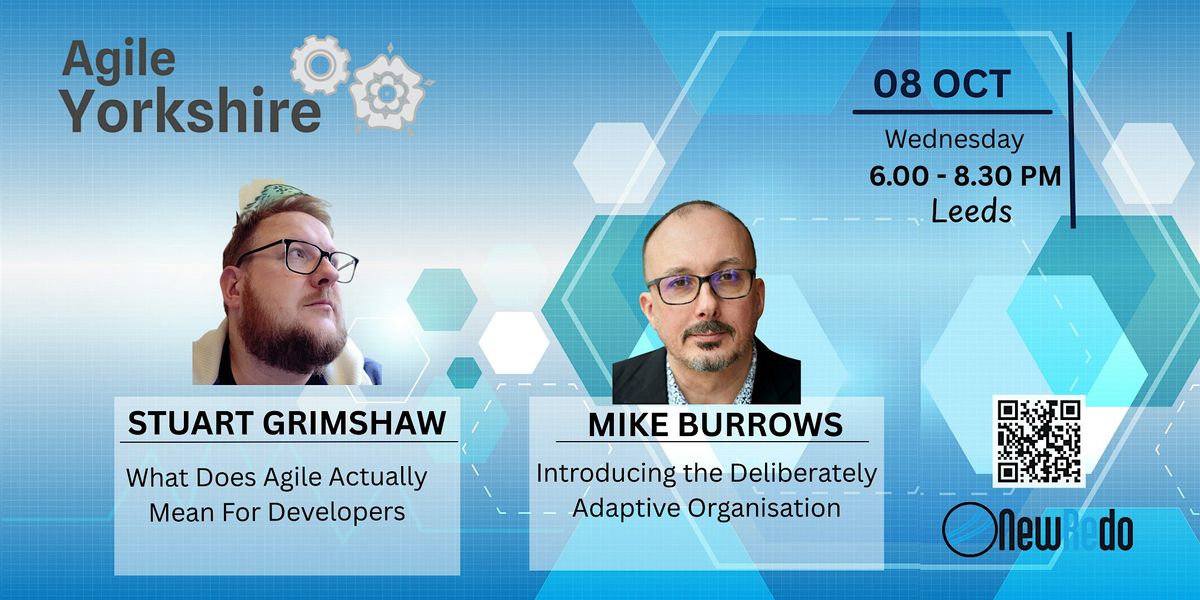 Agile Yorkshire

08 OCT
Wednesday
6.00 - 8.30 PM
Leeds

STUART GRIMSHAW
What Does Agile Actually Mean For Developers

MIKE BURROWS
Introducing the Deliberately Adaptive Organisation

NewRedo